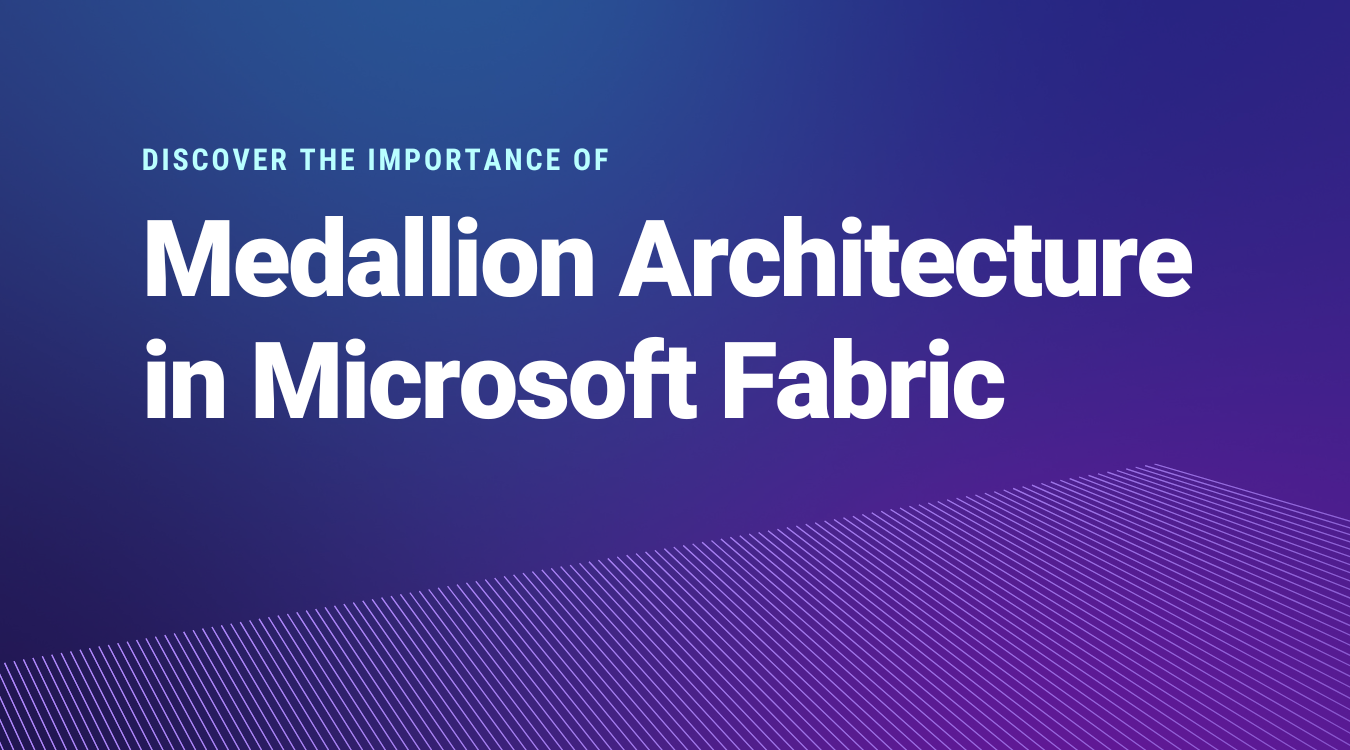 DISCOVER THE IMPORTANCE OF

Medallion Architecture in Microsoft Fabric